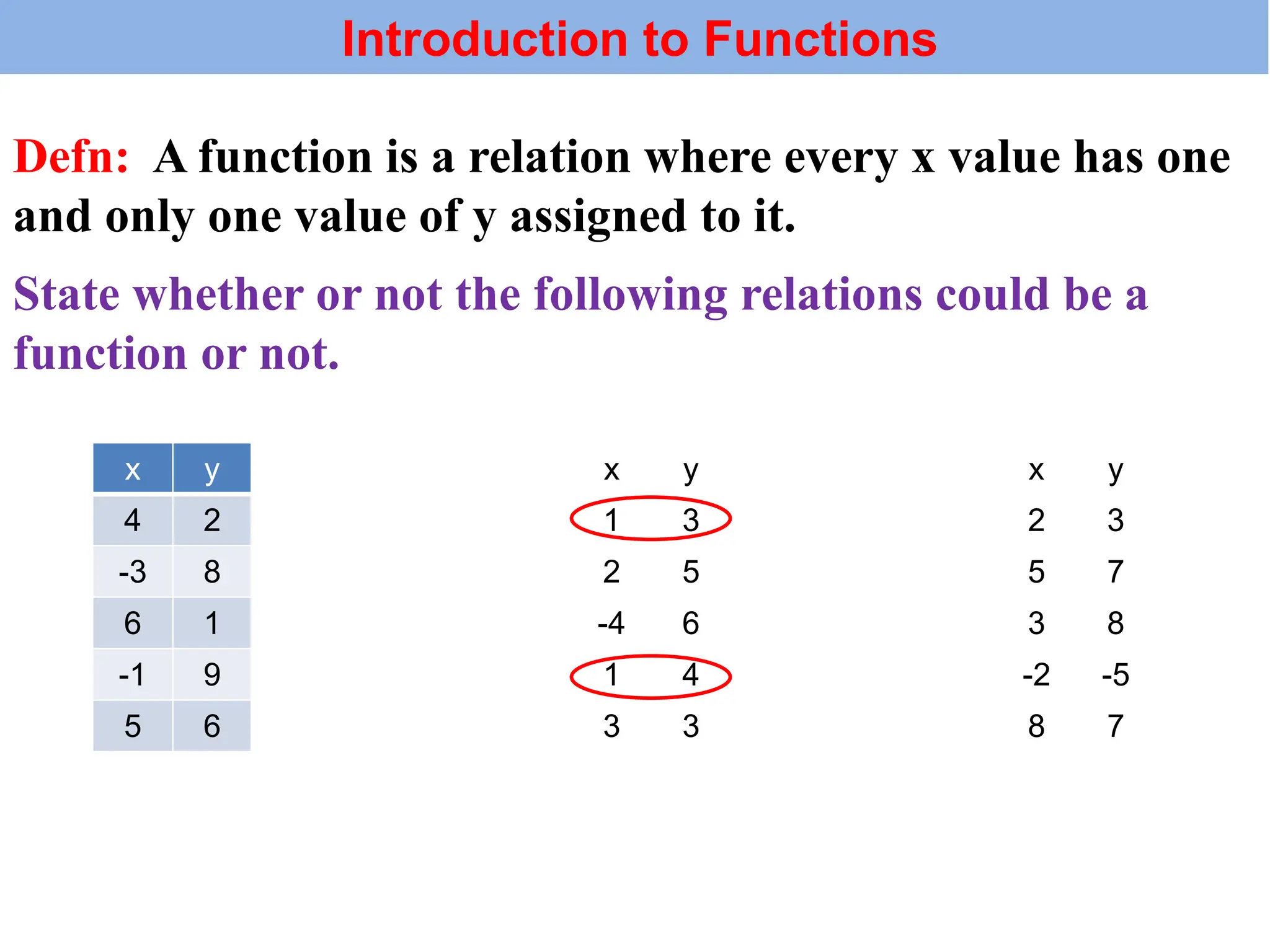 Introduction to Functions

Defn: A function is a relation where every x value has one and only one value of y assigned to it.

State whether or not the following relations could be a function or not.

| x | y |
|---|---|
| 4 | 2 |
| -3 | 8 |
| 6 | 1 |
| -1 | 9 |
| 5 | 6 |

| x | y |
|---|---|
| 1 | 3 |
| 2 | 5 |
| -4 | 6 |
| 1 | 4 |
| 3 | 3 |

| x | y |
|---|---|
| 2 | 3 |
| 5 | 7 |
| 3 | 8 |
| -2 | -5 |
| 8 | 7 |